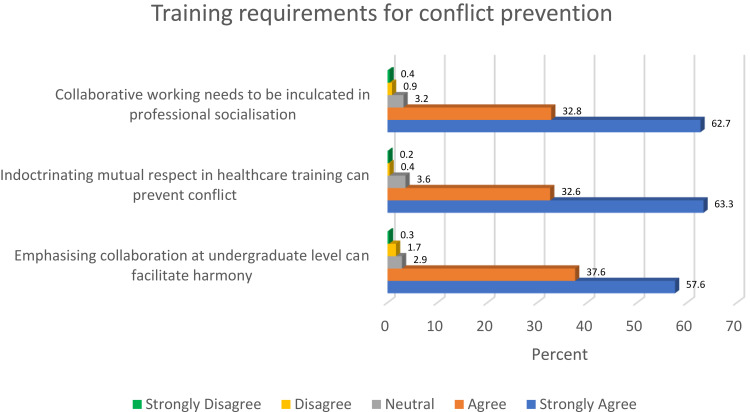 Training requirements for conflict prevention

Collaborative working needs to be inculcated in professional socialisation

0.4
0.9
3.2
32.8
62.7

Indoctrinating mutual respect in healthcare training can prevent conflict

0.2
0.4
3.6
32.6
63.3

Emphasising collaboration at undergraduate level can facilitate harmony

0.3
1.7
2.9
37.6
57.6

0 10 20 30 40 50 60 70

Percent

Strongly Disagree Disagree Neutral Agree Strongly Agree